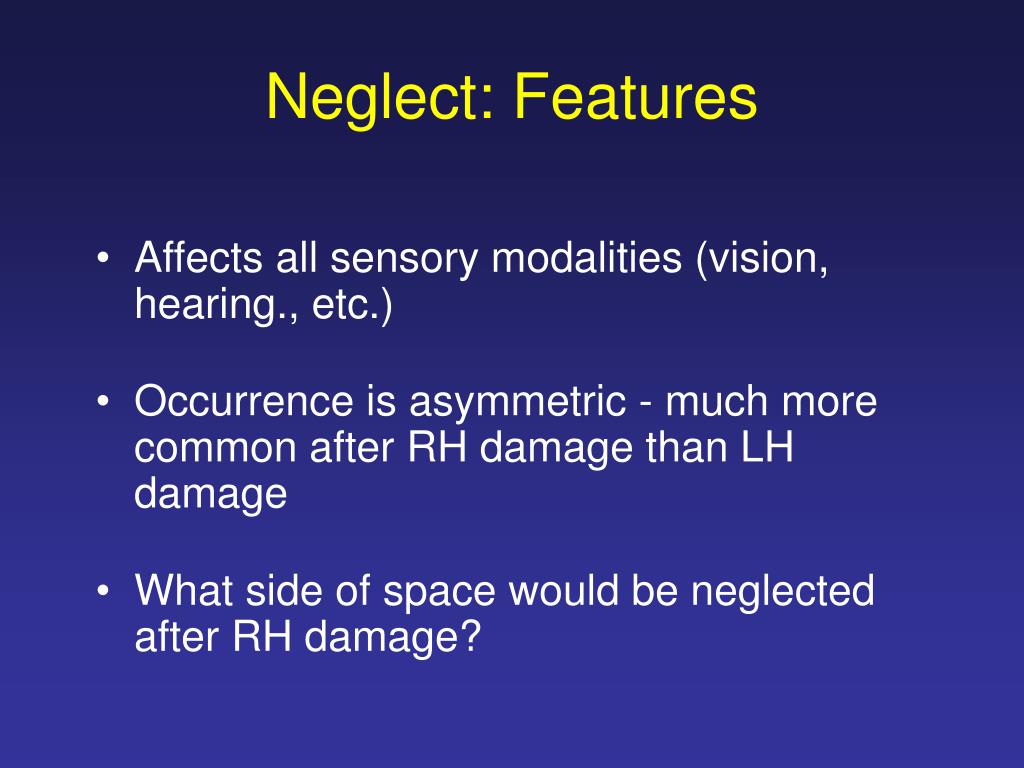 Neglect: Features

• Affects all sensory modalities (vision, hearing., etc.)

• Occurrence is asymmetric - much more common after RH damage than LH damage

• What side of space would be neglected after RH damage?